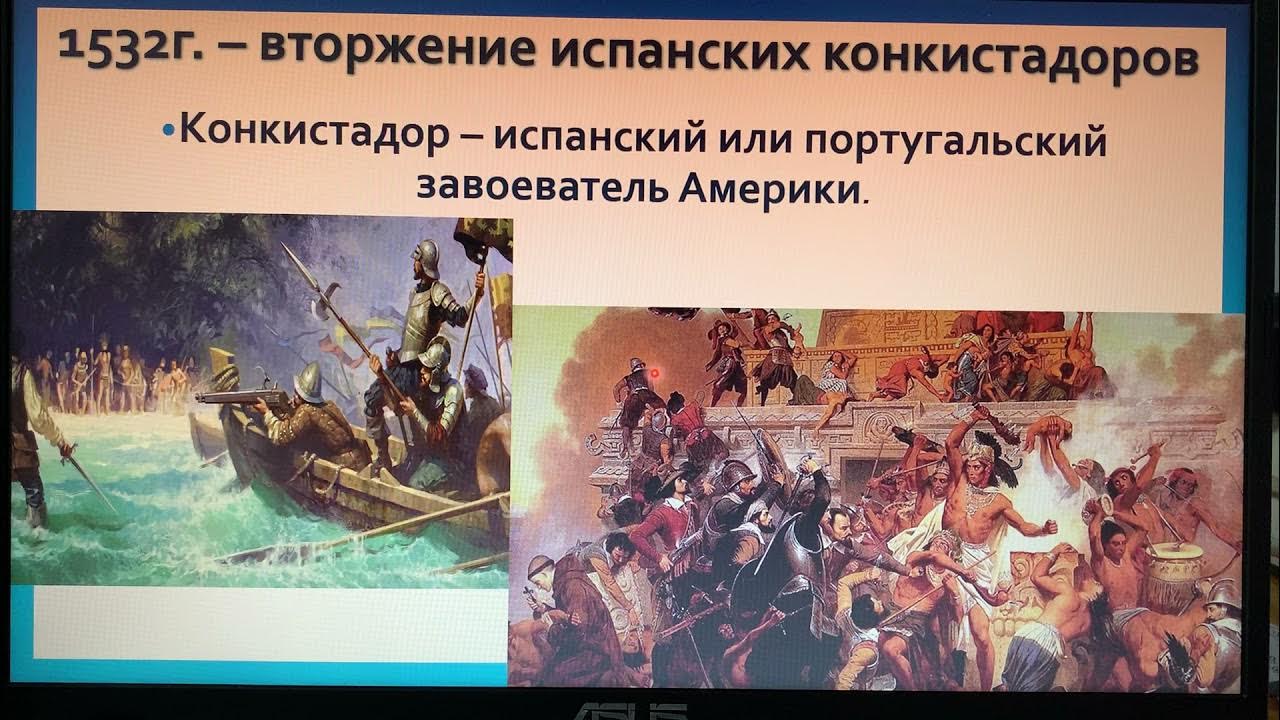 1532г. – вторжение испанских конкистадоров

•Конкистадор – испанский или португальский завоеватель Америки.

ASUS